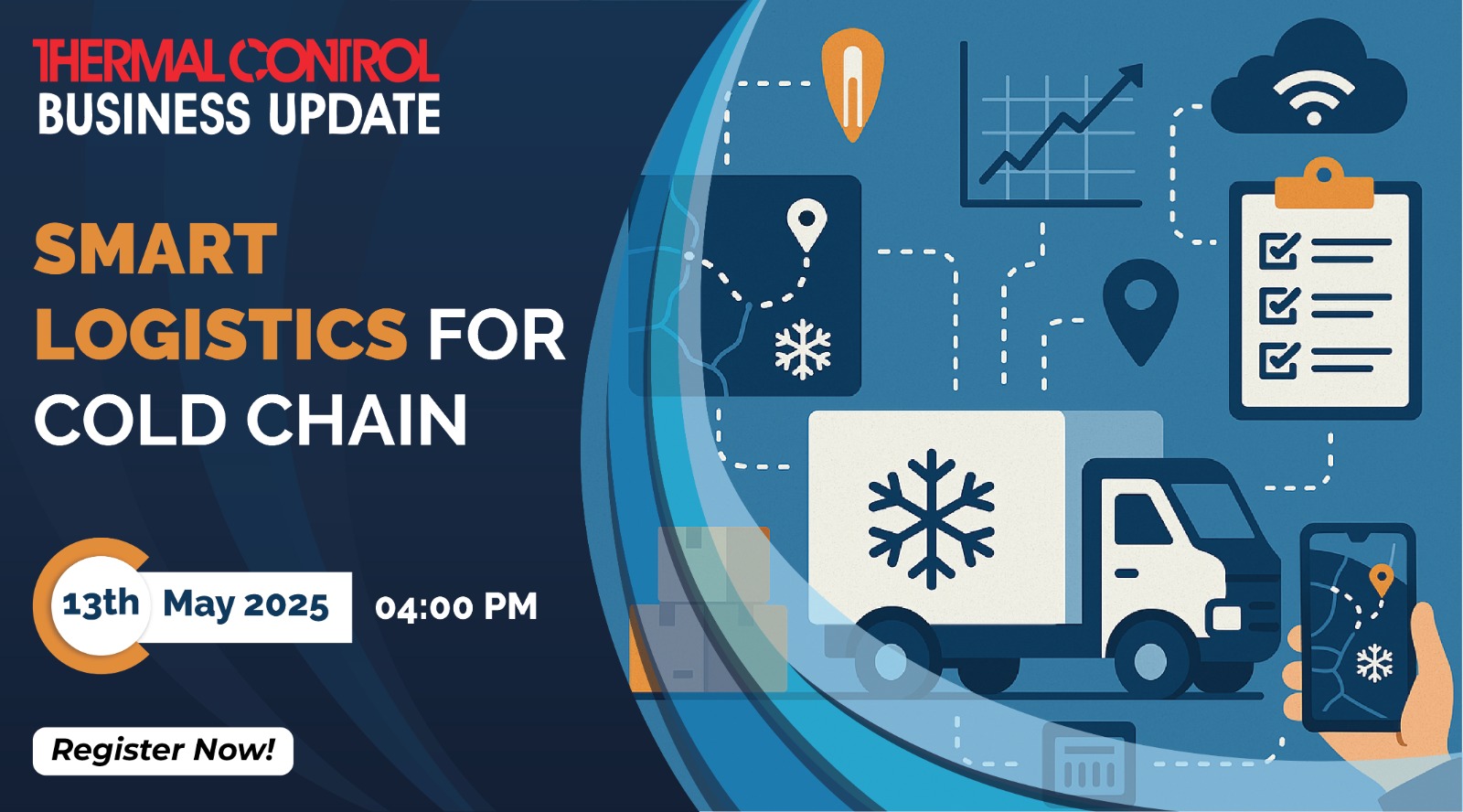 THERMAL CONTROL
BUSINESS UPDATE

SMART LOGISTICS FOR COLD CHAIN

13th May 2025 04:00 PM

Register Now!